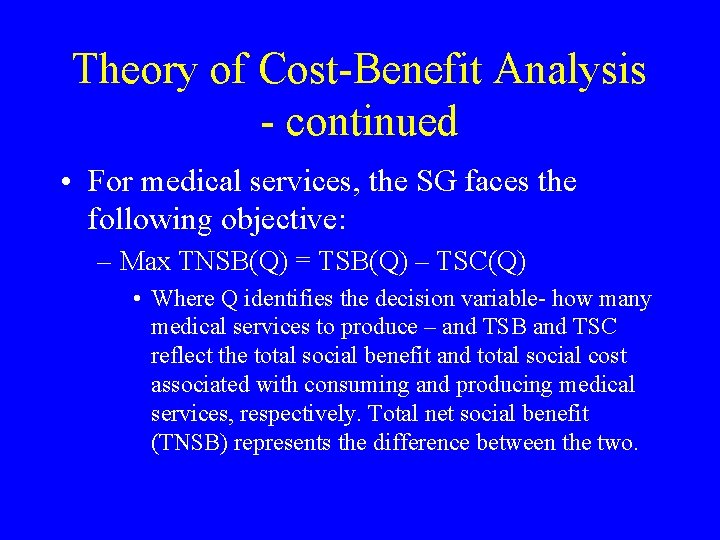 Theory of Cost-Benefit Analysis - continued

• For medical services, the SG faces the following objective:

– Max TNSB(Q) = TSB(Q) – TSC(Q)

• Where Q identifies the decision variable- how many medical services to produce – and TSB and TSC reflect the total social benefit and total social cost associated with consuming and producing medical services, respectively. Total net social benefit (TNSB) represents the difference between the two.